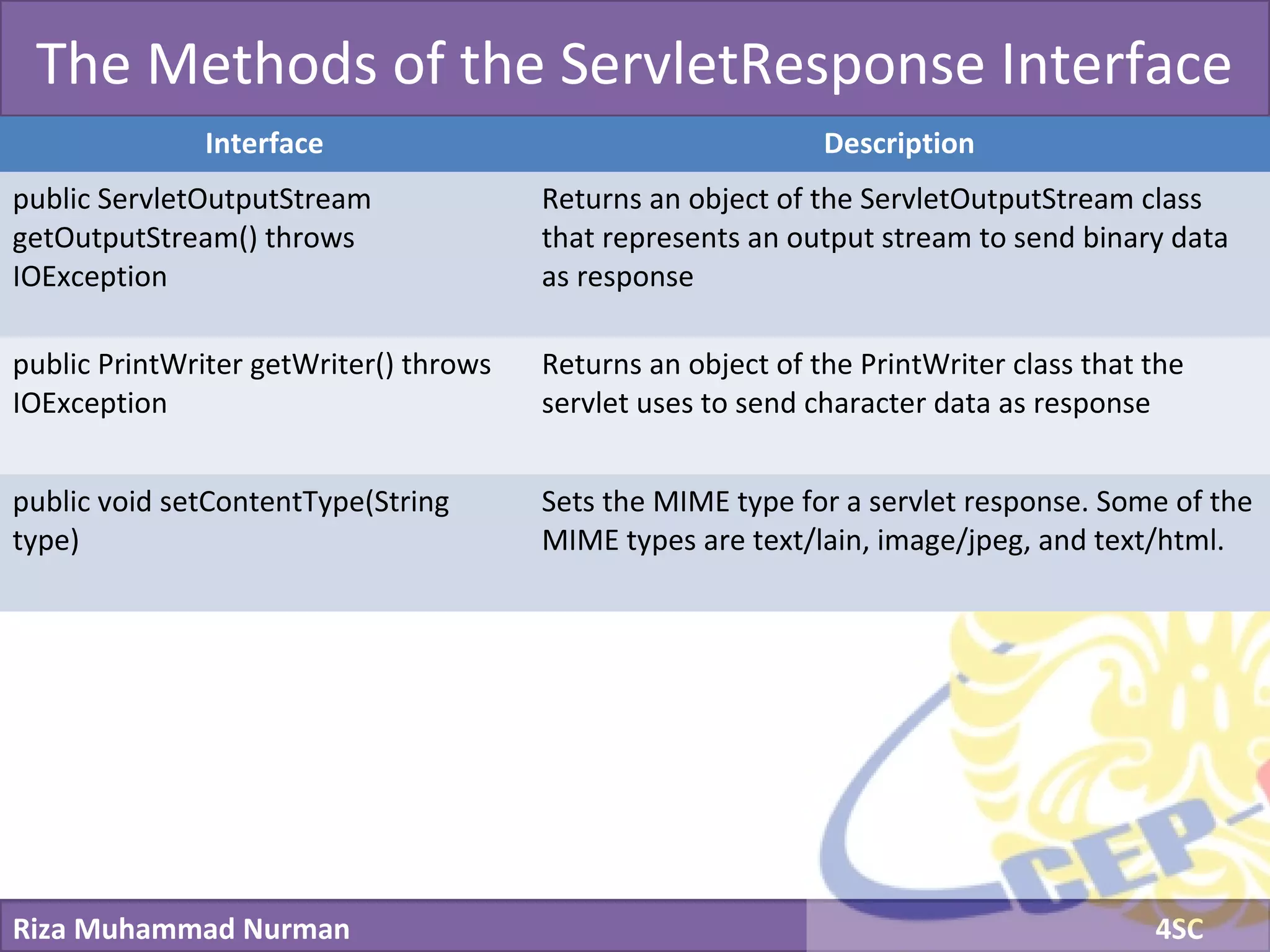 The Methods of the ServletResponse Interface

| Interface | Description |
|---|---|
| public ServletOutputStream getOutputStream() throws IOException | Returns an object of the ServletOutputStream class that represents an output stream to send binary data as response |
| public PrintWriter getWriter() throws IOException | Returns an object of the PrintWriter class that the servlet uses to send character data as response |
| public void setContentType(String type) | Sets the MIME type for a servlet response. Some of the MIME types are text/lain, image/jpeg, and text/html. |

CEP

Riza Muhammad Nurman

4SC